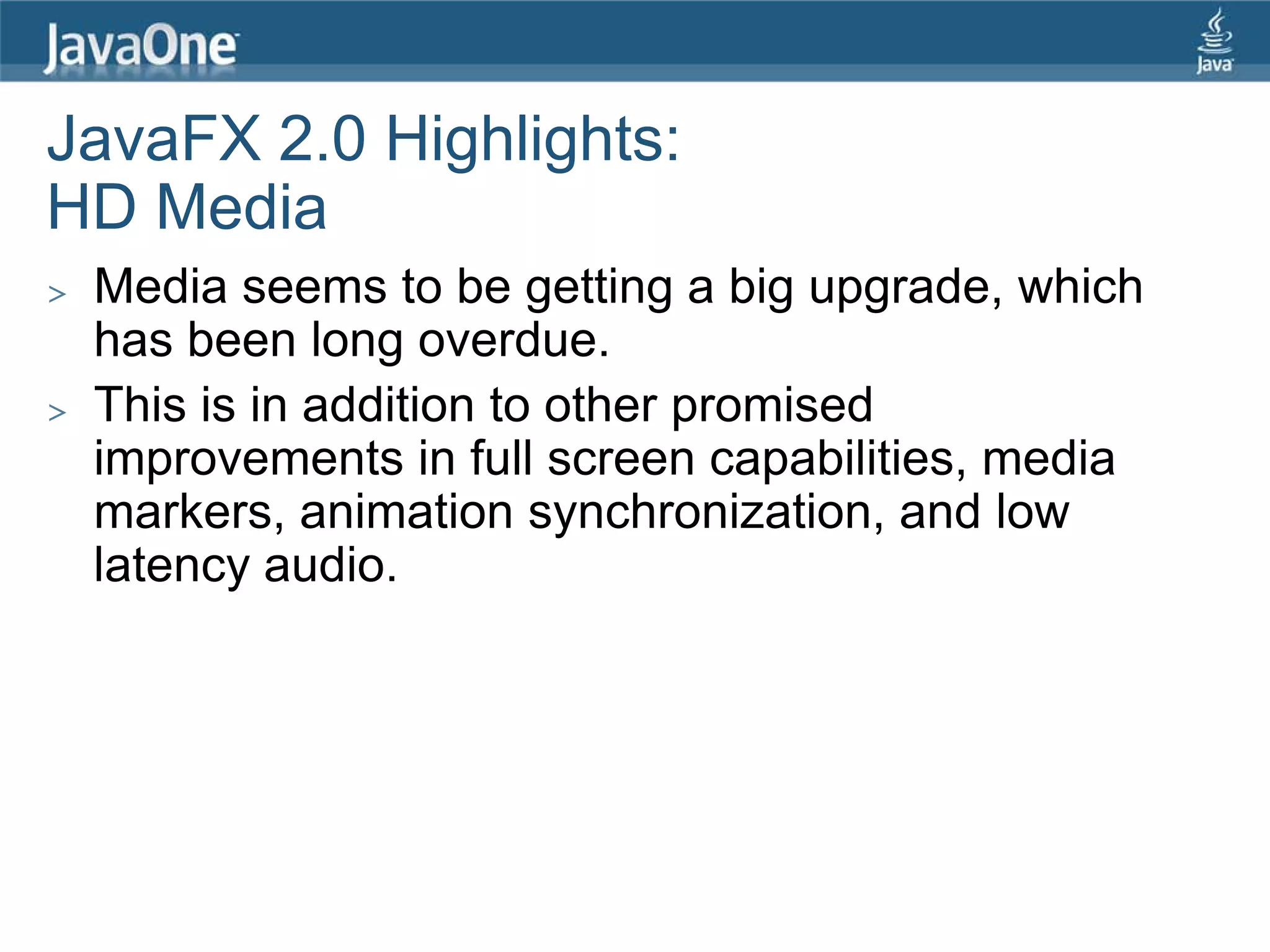 JavaOne

Java

JavaFX 2.0 Highlights:
HD Media

> Media seems to be getting a big upgrade, which has been long overdue.

> This is in addition to other promised improvements in full screen capabilities, media markers, animation synchronization, and low latency audio.